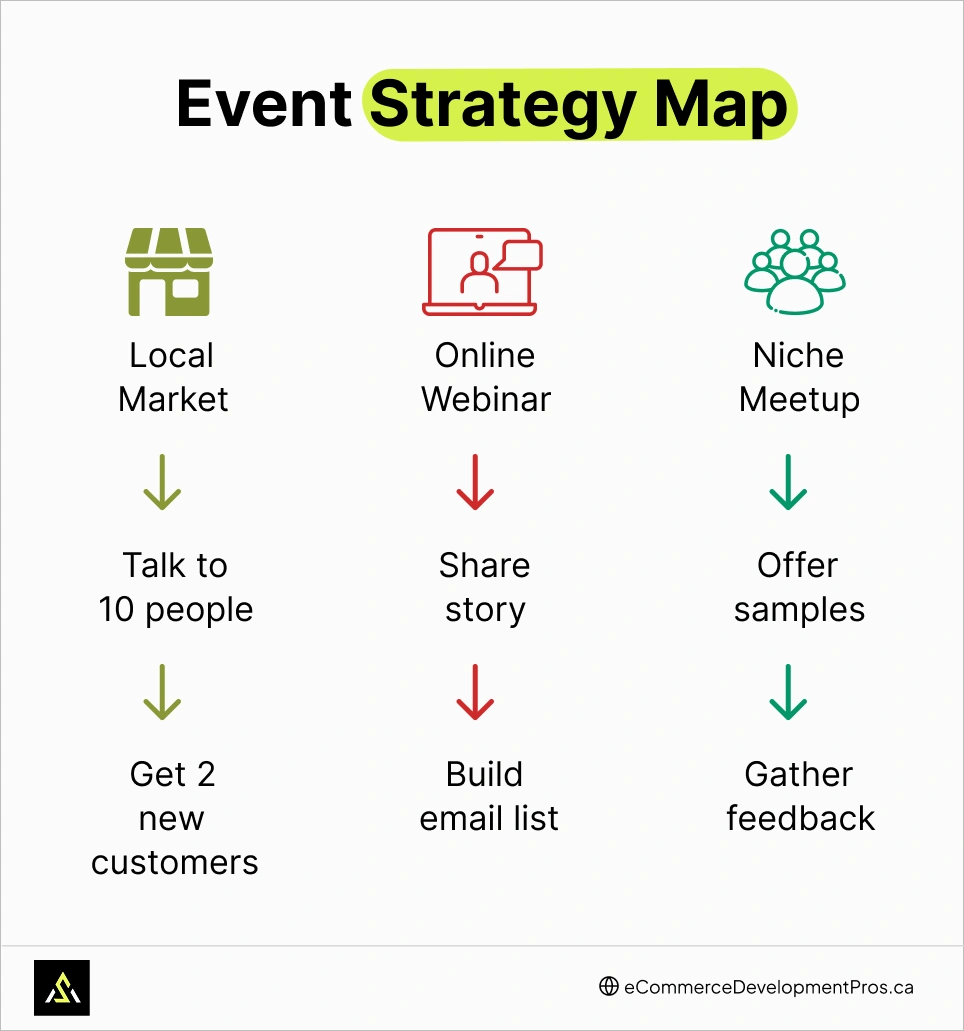 Event Strategy Map

Local Market

Talk to 10 people

Get 2 new customers

Online Webinar

Share story

Build email list

Niche Meetup

Offer samples

Gather feedback

eCommerceDevelopmentPros.ca